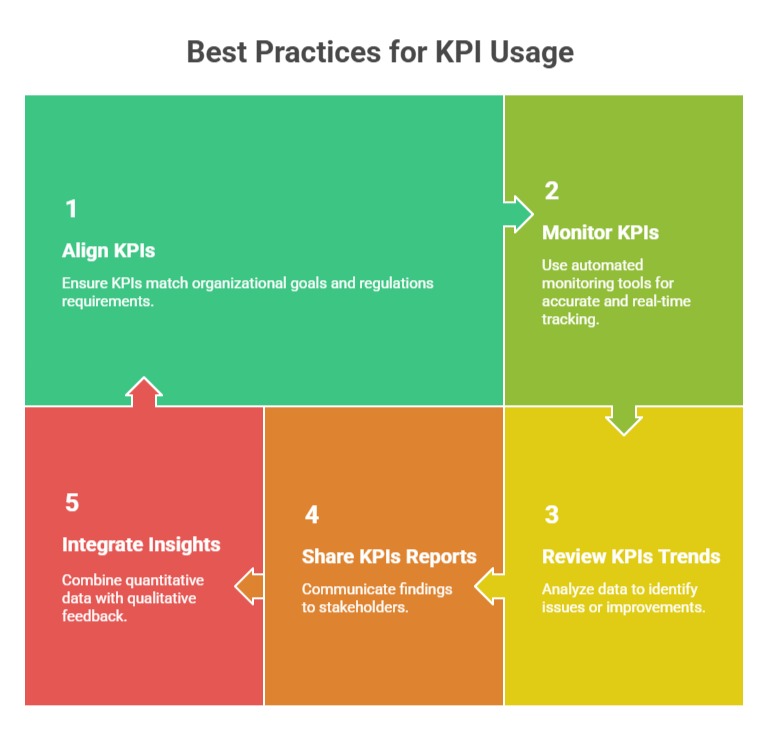 Best Practices for KPI Usage

1

Align KPIs

Ensure KPIs match organizational goals and regulations requirements.

2

Monitor KPIs

Use automated monitoring tools for accurate and real-time tracking.

3

Review KPIs Trends

Analyze data to identify issues or improvements.

4

Share KPIs Reports

Communicate findings to stakeholders.

5

Integrate Insights

Combine quantitative data with qualitative feedback.